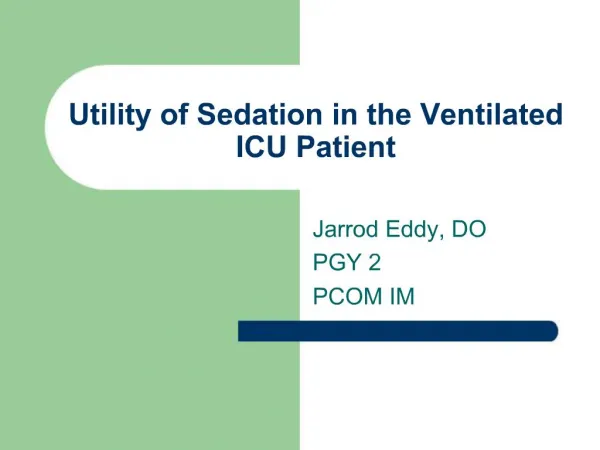 Utility of Sedation in the Ventilated ICU Patient

Jarrod Eddy, DO
PGY 2
PCOM IM